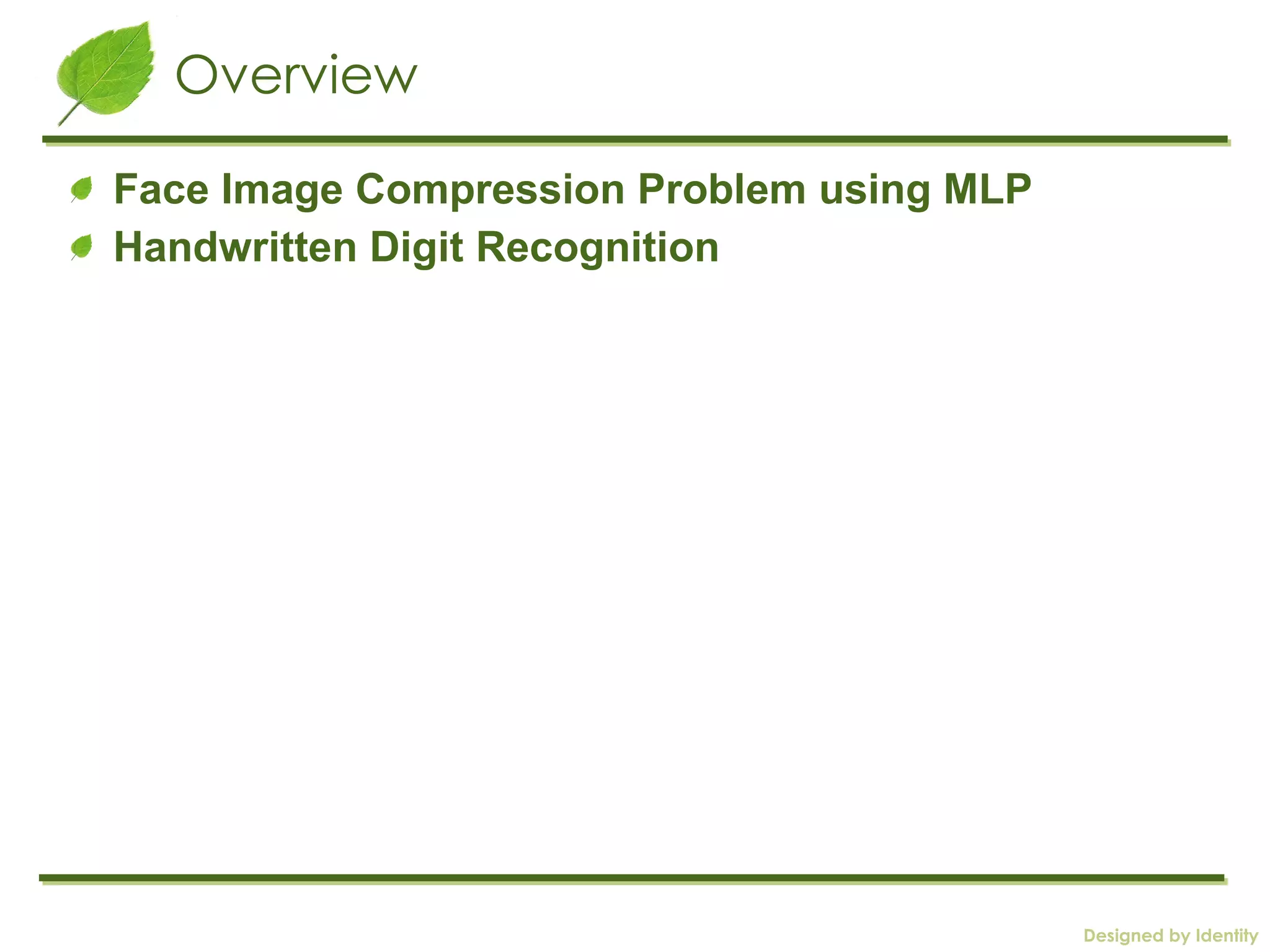 Overview

Face Image Compression Problem using MLP
Handwritten Digit Recognition

Designed by Identity